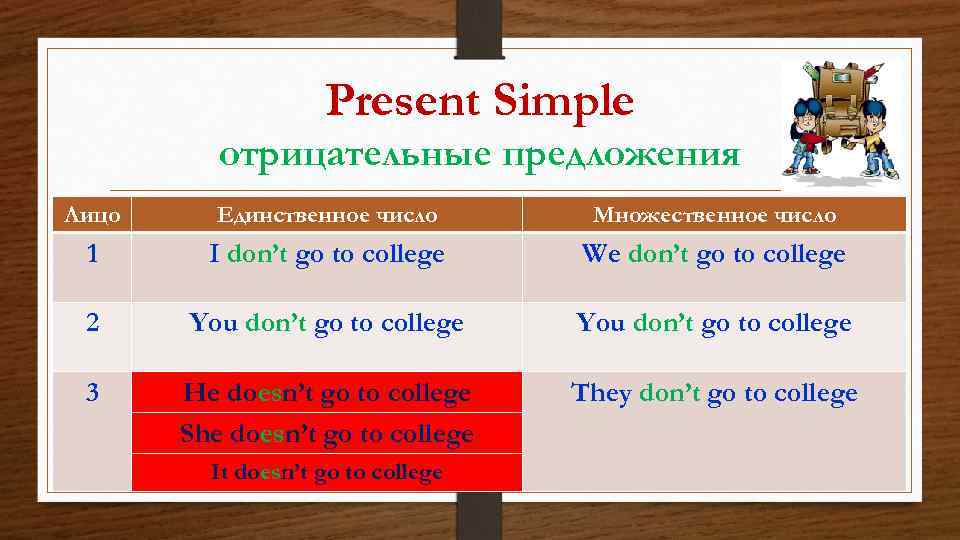 Present Simple
отрицательные предложения

| Лицо | Единственное число | Множественное число |
|---|---|---|
| 1 | I don't go to college | We don't go to college |
| 2 | You don't go to college | You don't go to college |
| 3 | He doesn't go to college<br>She doesn't go to college<br>It doesn't go to college | They don't go to college |